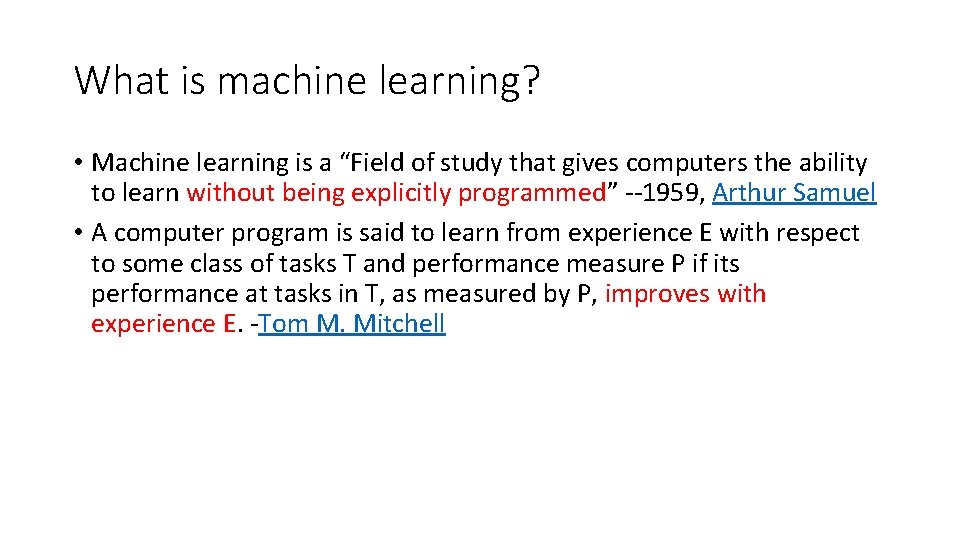 What is machine learning?

• Machine learning is a “Field of study that gives computers the ability to learn without being explicitly programmed” --1959, Arthur Samuel

• A computer program is said to learn from experience E with respect to some class of tasks T and performance measure P if its performance at tasks in T, as measured by P, improves with experience E. -Tom M. Mitchell